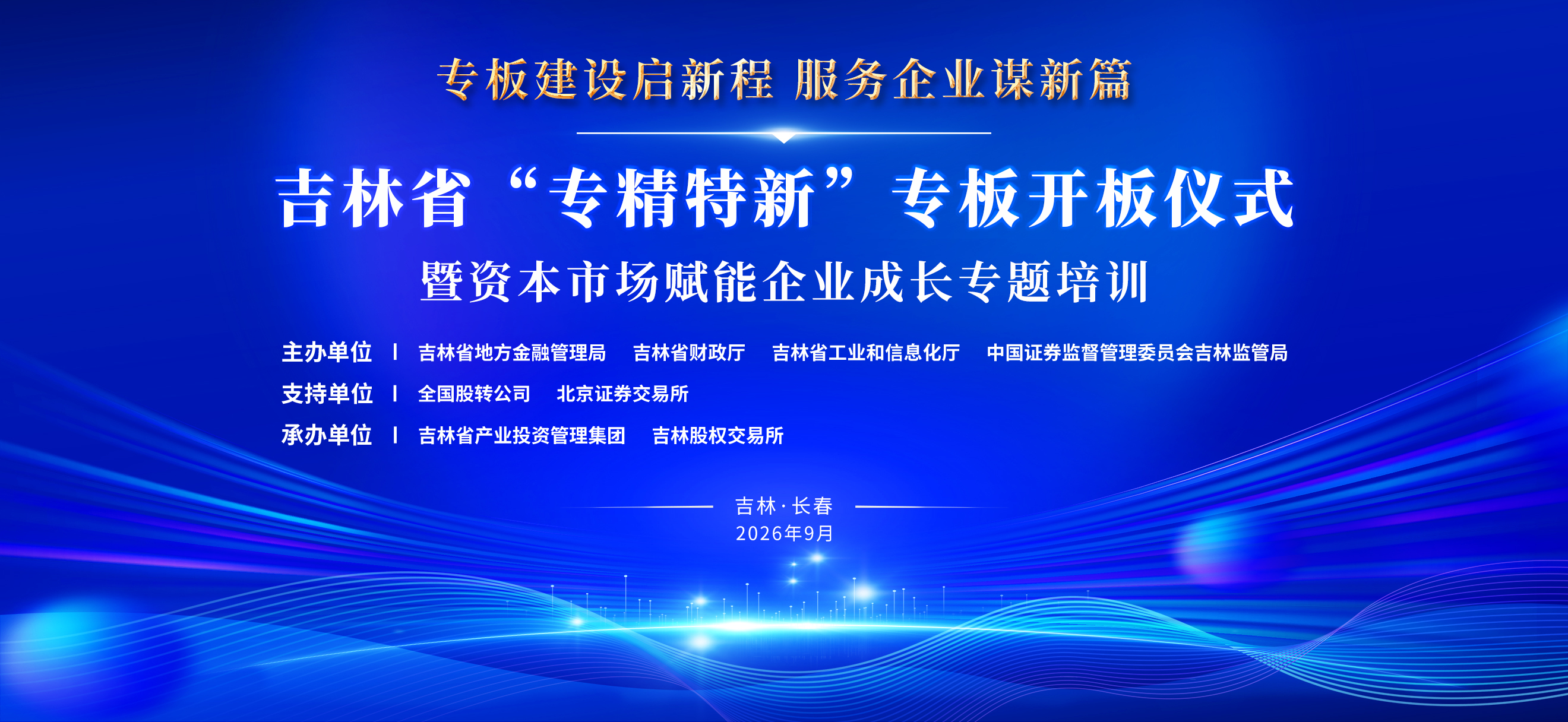 专板建设启新程 服务企业谋新篇

吉林省“专精特新”专板开板仪式

暨资本市场赋能企业成长专题培训

主办单位 | 吉林省地方金融管理局 吉林省财政厅 吉林省工业和信息化厅 中国证券监督管理委员会吉林监管局

支持单位 | 全国股转公司 北京证券交易所

承办单位 | 吉林省产业投资管理集团 吉林股权交易所

吉林·长春

2026年9月